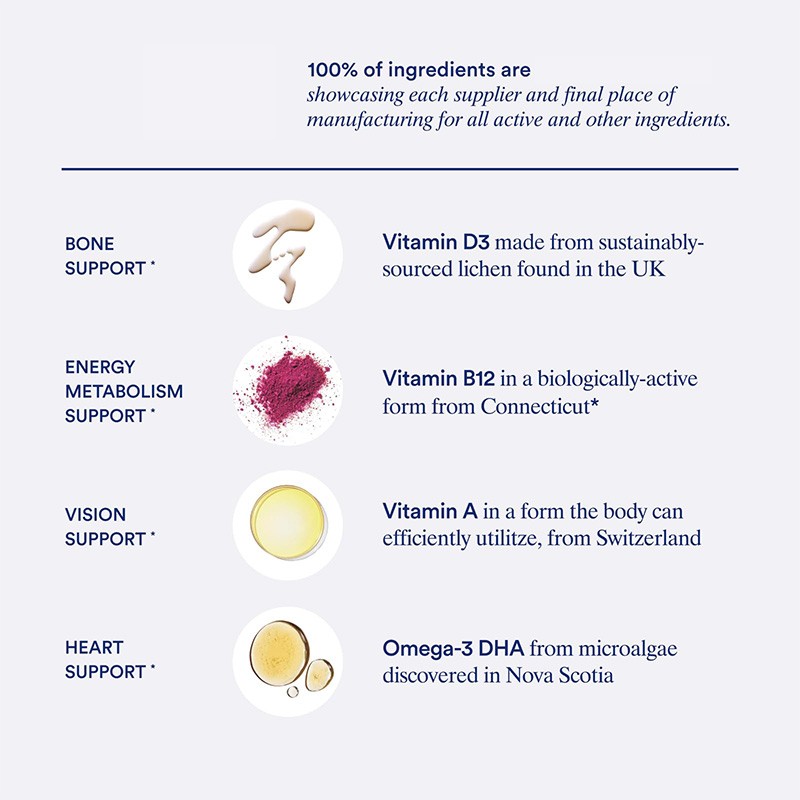 100% of ingredients are
showcasing each supplier and final place of manufacturing for all active and other ingredients.

BONE SUPPORT *

Vitamin D3 made from sustainably-sourced lichen found in the UK

ENERGY METABOLISM SUPPORT *

Vitamin B12 in a biologically-active form from Connecticut*

VISION SUPPORT *

Vitamin A in a form the body can efficiently utilitze, from Switzerland

HEART SUPPORT *

Omega-3 DHA from microalgae discovered in Nova Scotia